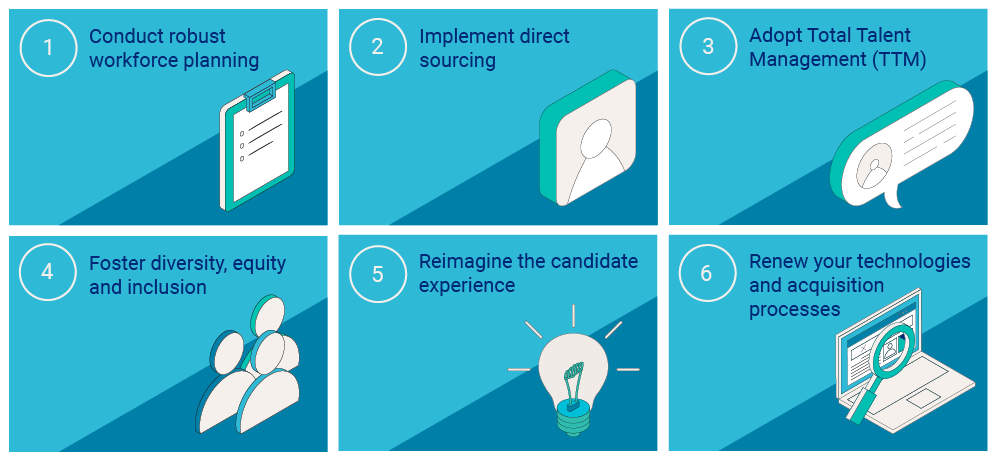 1 Conduct robust workforce planning

2 Implement direct sourcing

3 Adopt Total Talent Management (TTM)

4 Foster diversity, equity and inclusion

5 Reimagine the candidate experience

6 Renew your technologies and acquisition processes